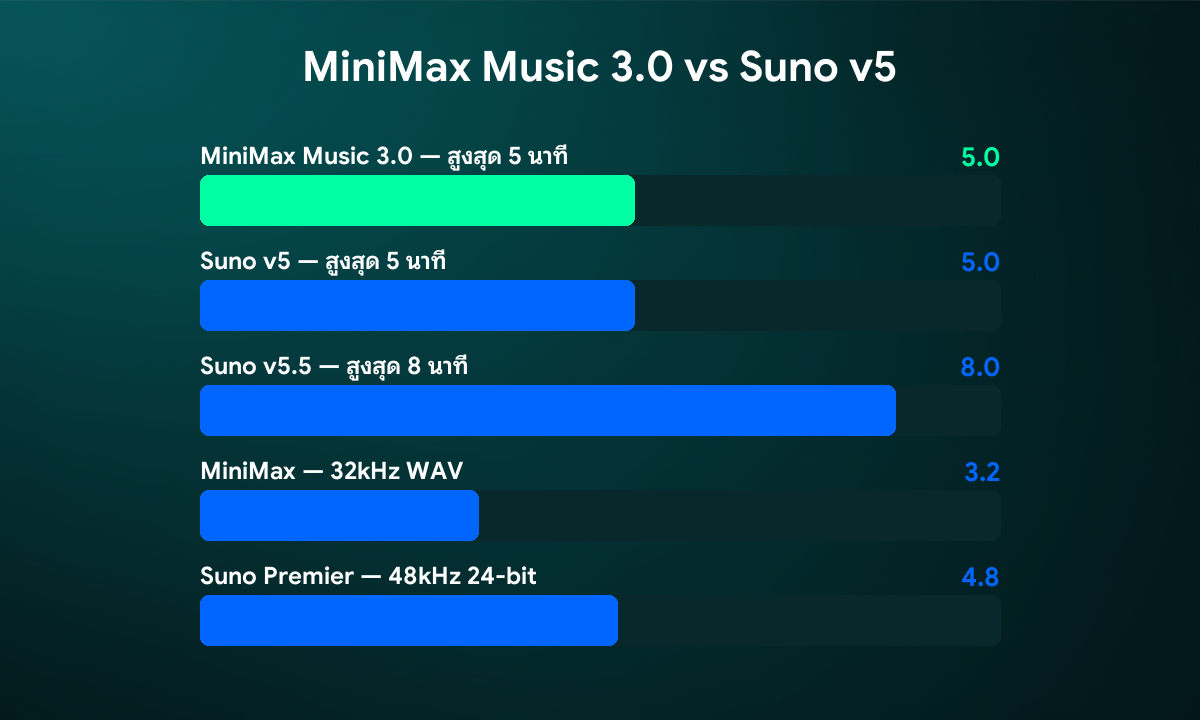 MiniMax Music 3.0 vs Suno v5

MiniMax Music 3.0 — สูงสุด 5 นาที
5.0

Suno v5 — สูงสุด 5 นาที
5.0

Suno v5.5 — สูงสุด 8 นาที
8.0

MiniMax — 32kHz WAV
3.2

Suno Premier — 48kHz 24-bit
4.8